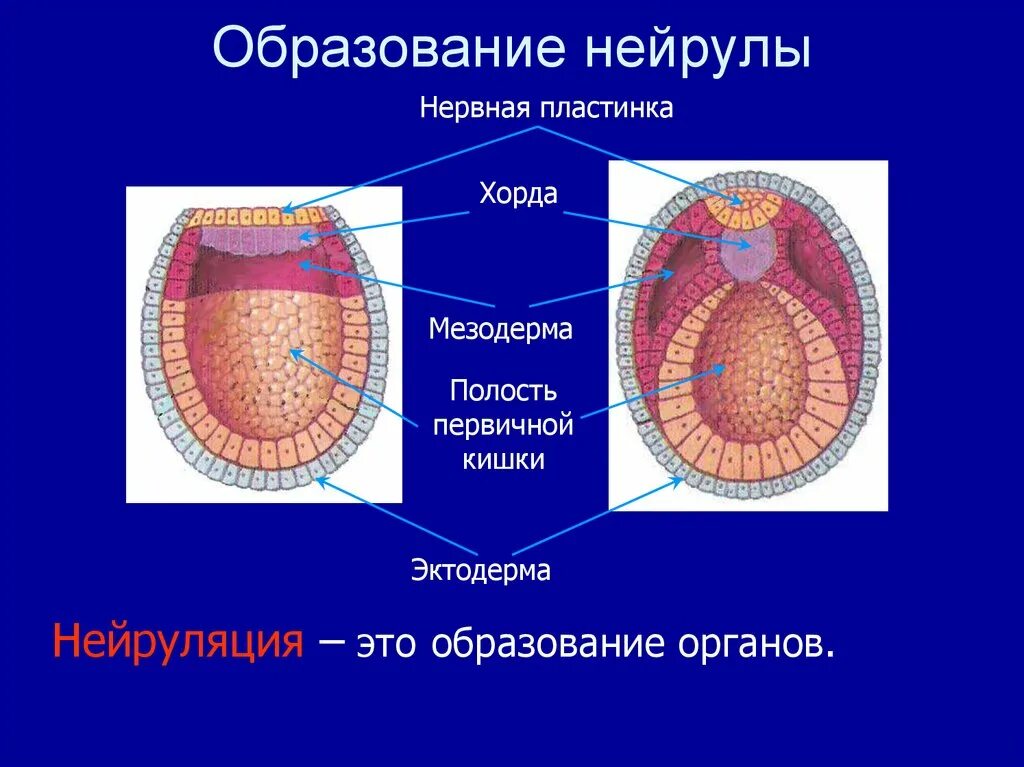 Образование нейрулы

Нервная пластинка

Хорда

Мезодерма

Полость первичной кишки

Эктодерма

Нейруляция – это образование органов.